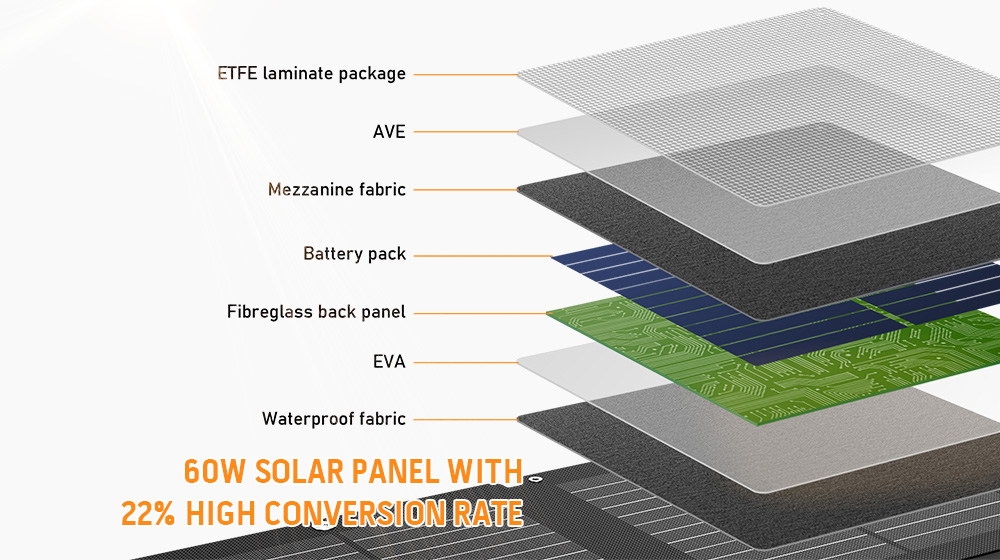 ETFE laminate package

AVE

Mezzanine fabric

Battery pack

Fibreglass back panel

EVA

Waterproof fabric

60W SOLAR PANEL WITH
22% HIGH CONVERSION RATE